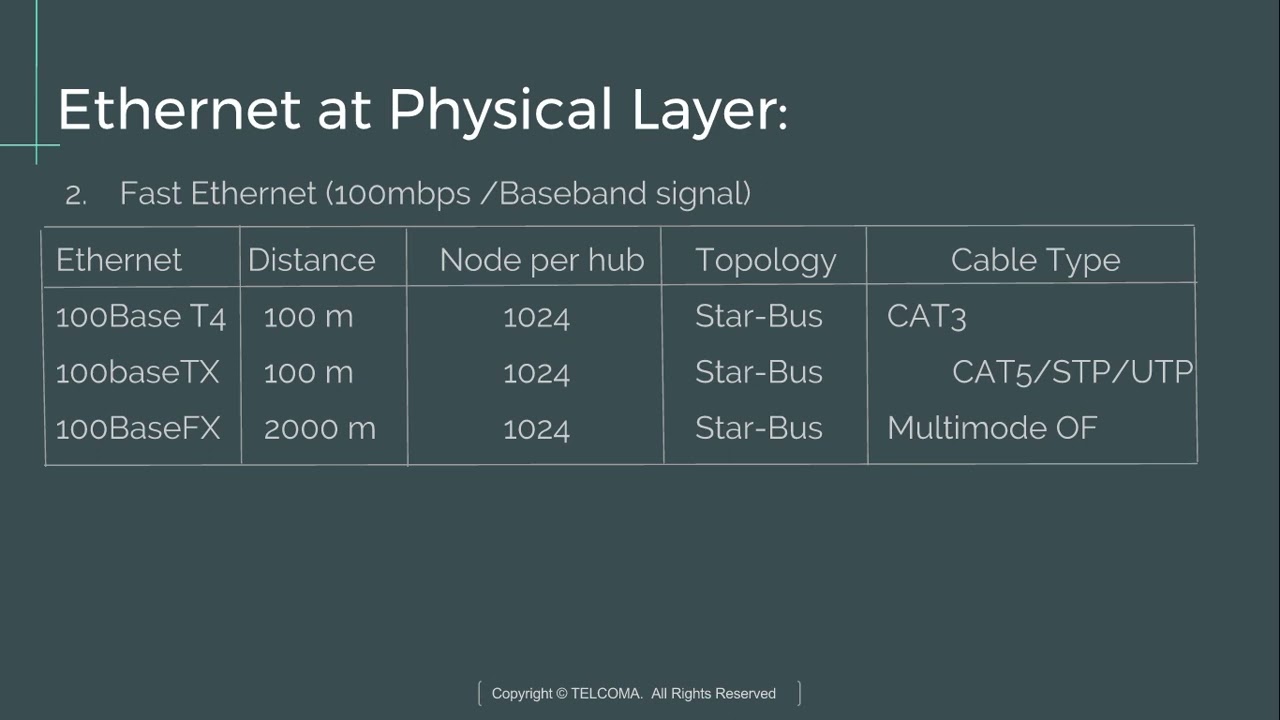 Ethernet at Physical Layer:

2. Fast Ethernet (100mbps /Baseband signal)

| Ethernet | Distance | Node per hub | Topology | Cable Type |
|---|---|---|---|---|
| 100Base T4 | 100 m | 1024 | Star-Bus | CAT3 |
| 100baseTX | 100 m | 1024 | Star-Bus | CAT5/STP/UTP |
| 100BaseFX | 2000 m | 1024 | Star-Bus | Multimode OF |

Copyright © TELCOMA. All Rights Reserved